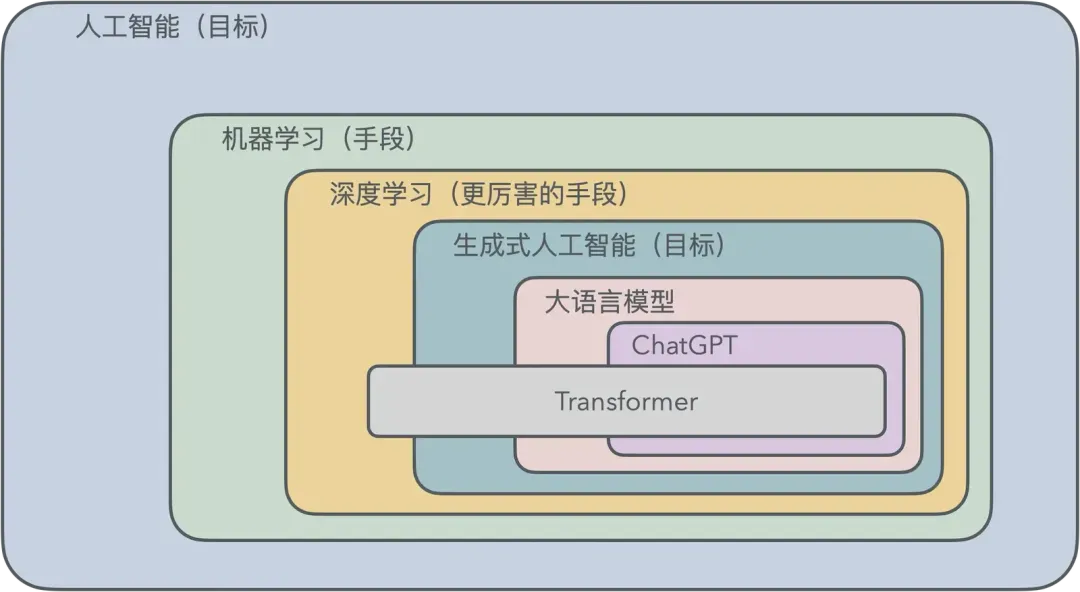 人工智能（目标）

机器学习（手段）

深度学习（更厉害的手段）

生成式人工智能（目标）

大语言模型

ChatGPT

Transformer